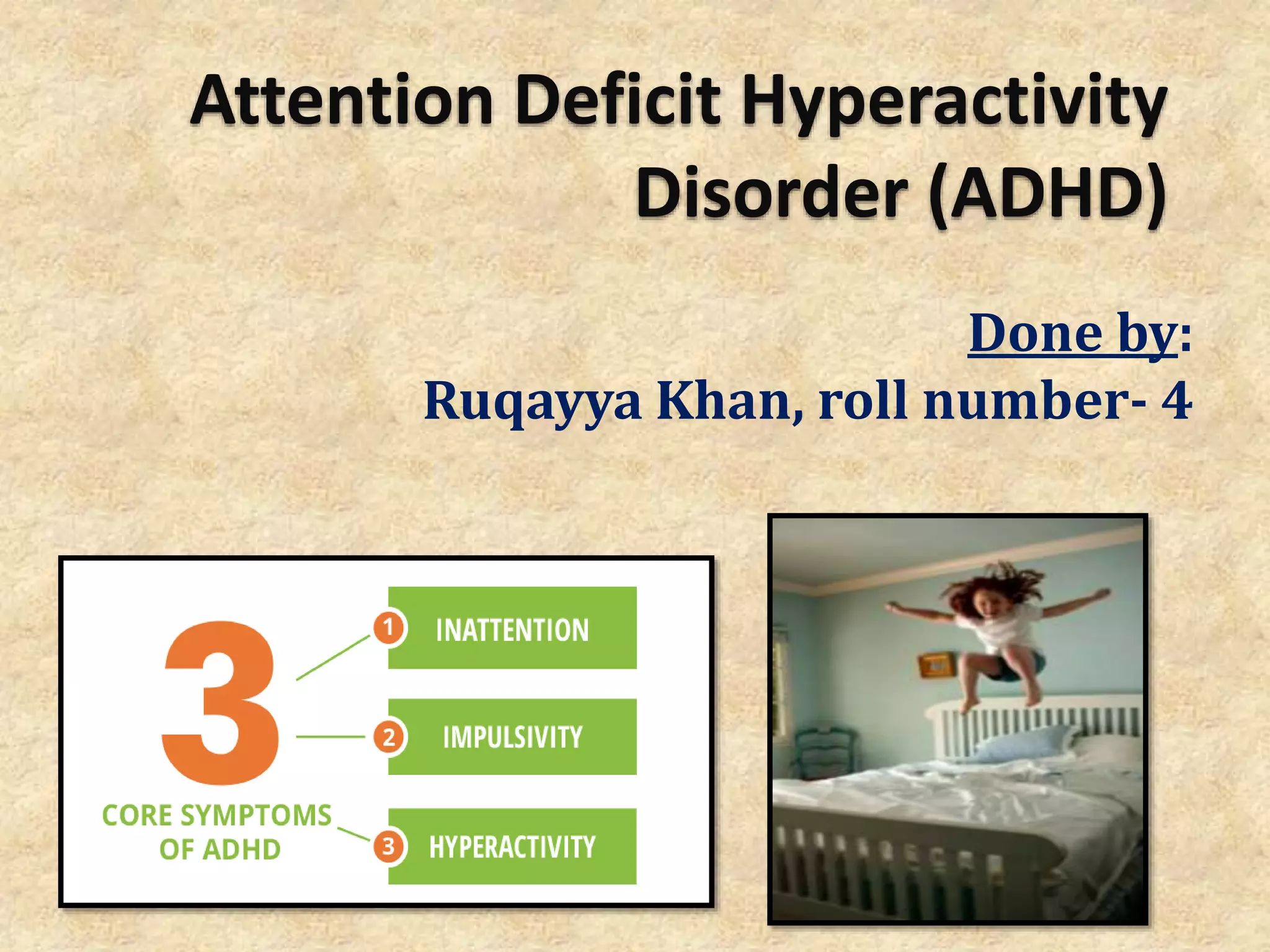 Attention Deficit Hyperactivity Disorder (ADHD)

Done by:
Ruqayya Khan, roll number- 4

3
CORE SYMPTOMS OF ADHD

1 INATTENTION
2 IMPULSIVITY
3 HYPERACTIVITY